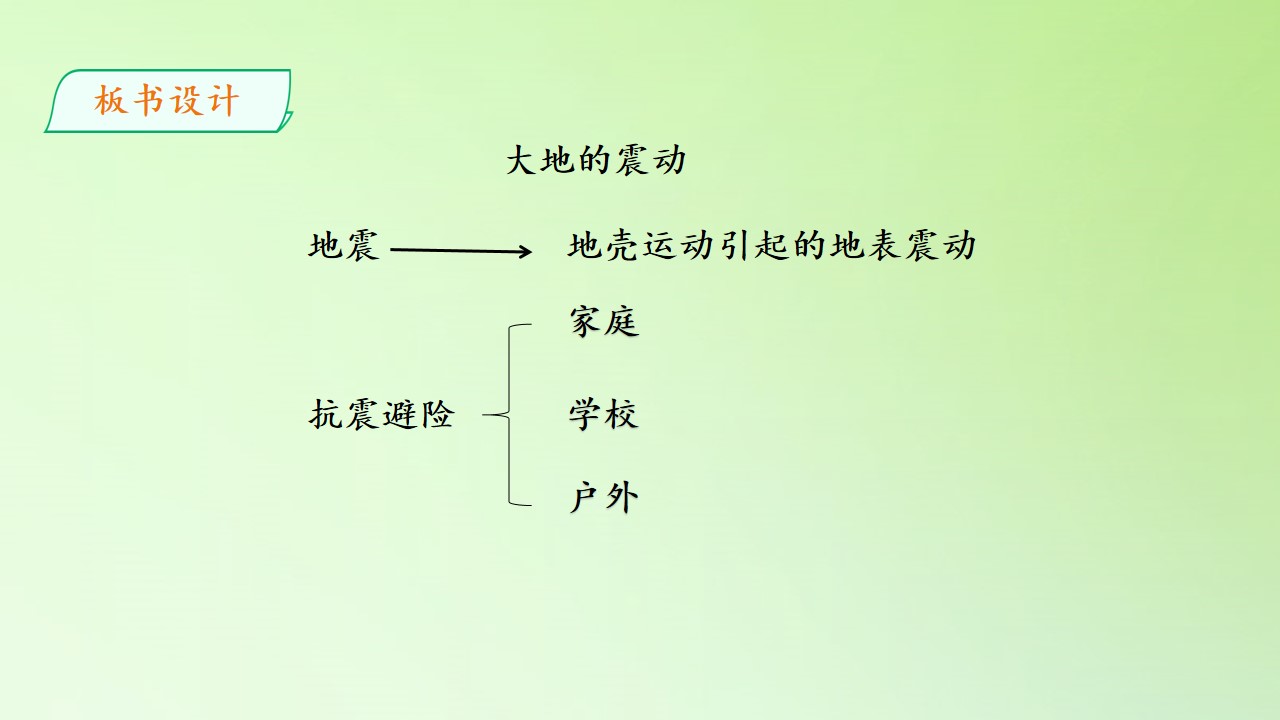 板书设计

大地的震动

地震 → 地壳运动引起的地表震动

抗震避险

家庭

学校

户外